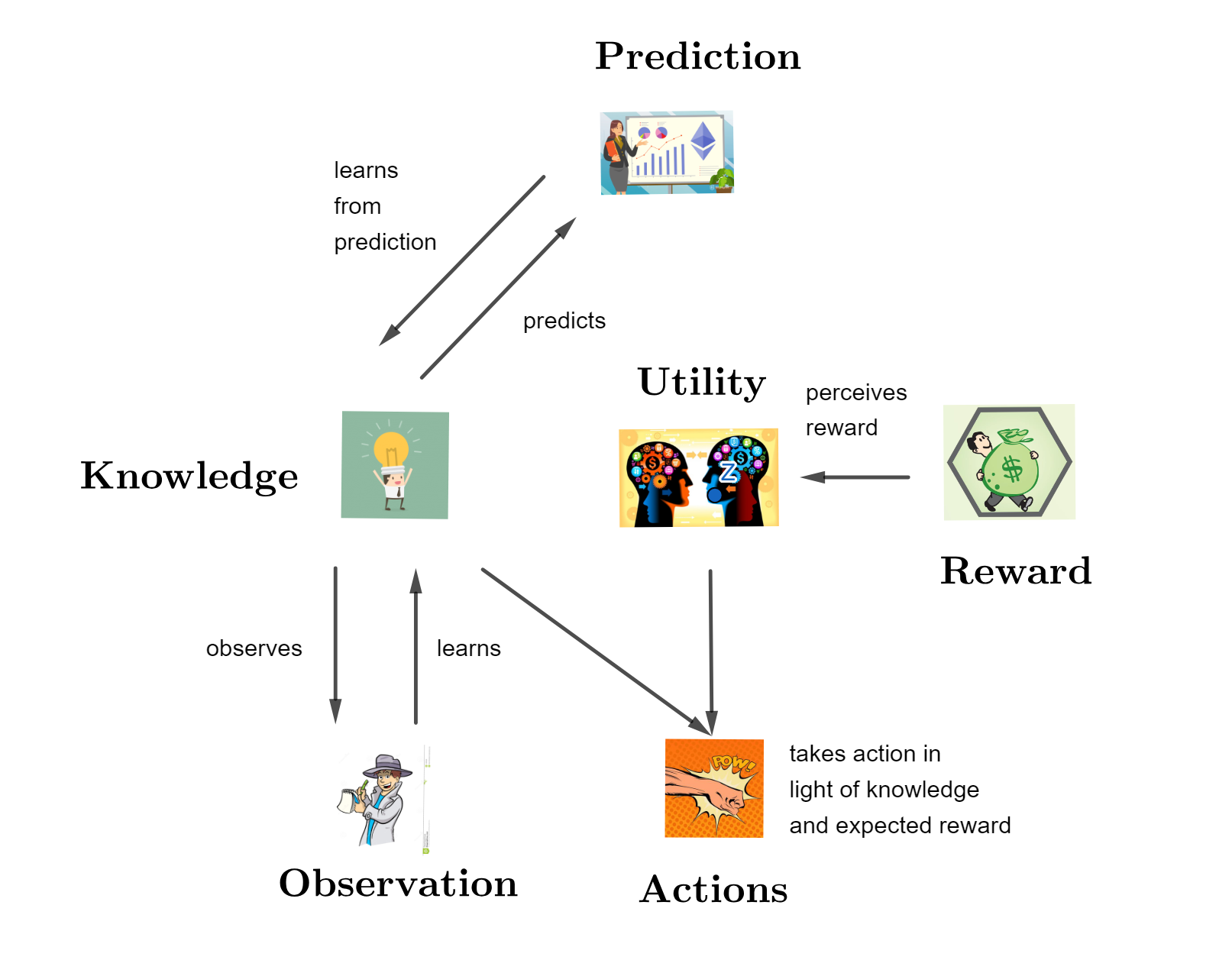 Prediction

learns from prediction

predicts

Utility

perceives reward

Knowledge

Reward

observes

learns

takes action in light of knowledge and expected reward

POW!

Observation

Actions